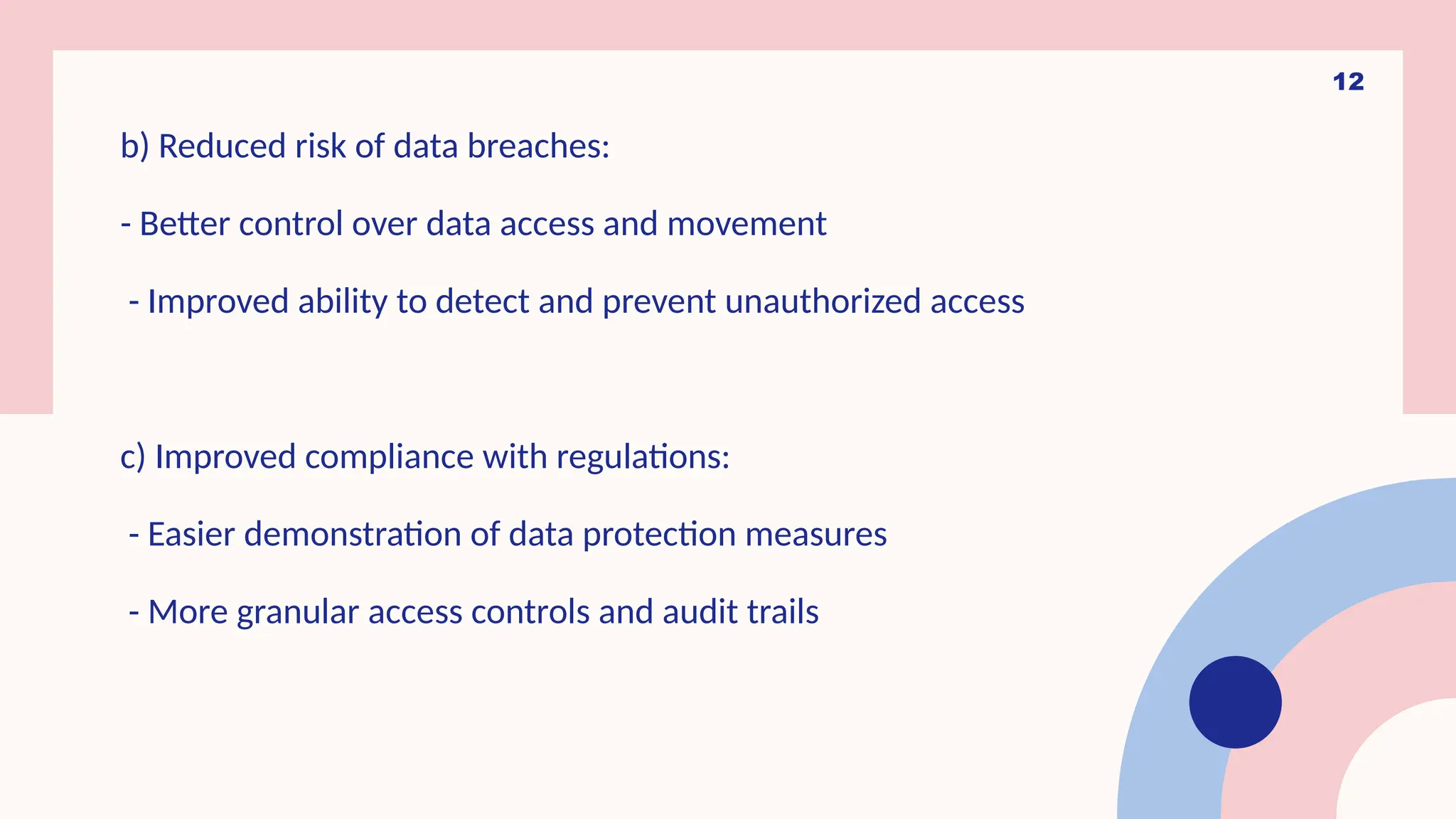 12

b) Reduced risk of data breaches:

- Better control over data access and movement

- Improved ability to detect and prevent unauthorized access

c) Improved compliance with regulations:

- Easier demonstration of data protection measures

- More granular access controls and audit trails